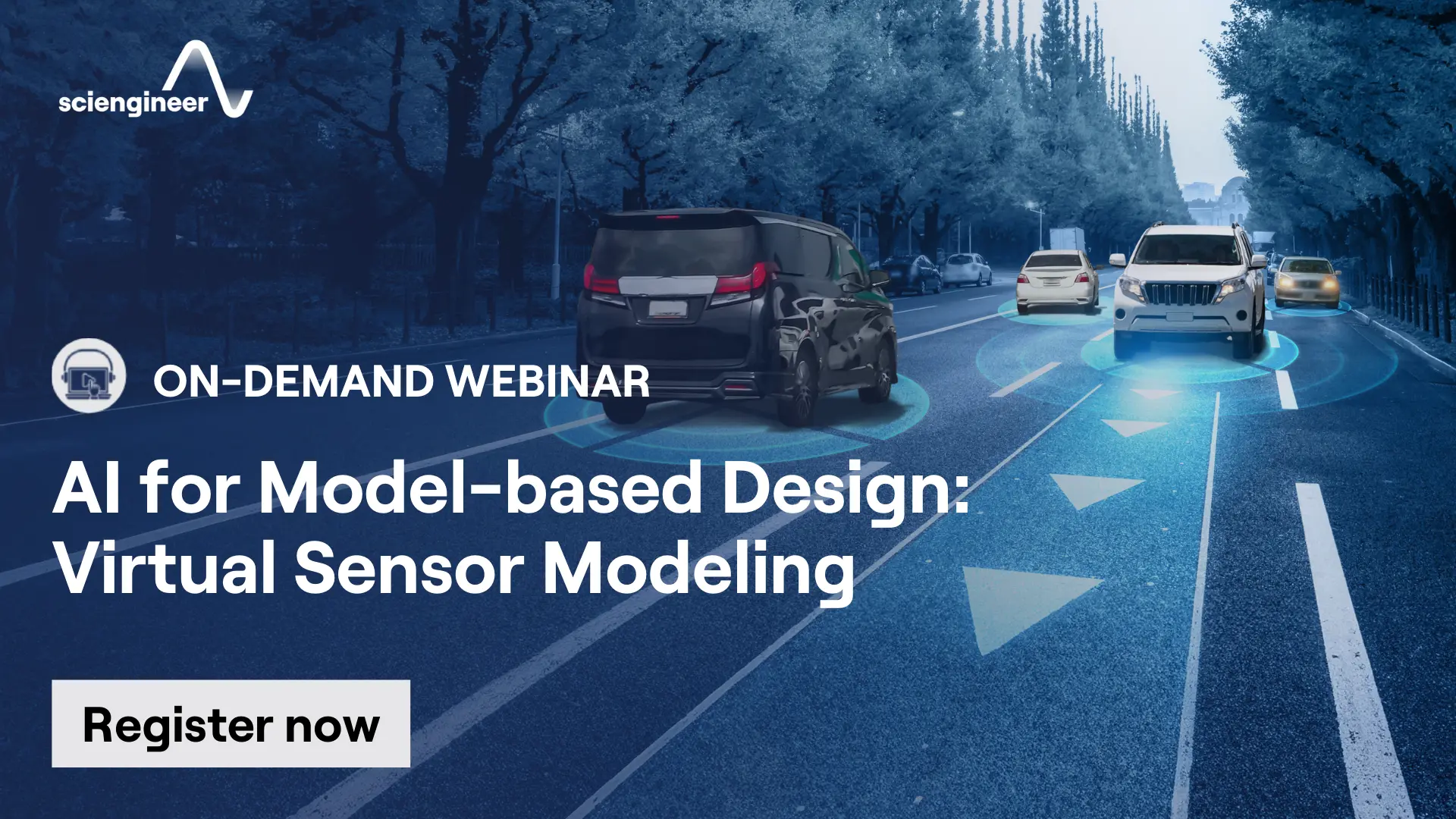 sciengineer

ON-DEMAND WEBINAR

AI for Model-based Design: Virtual Sensor Modeling

Register now